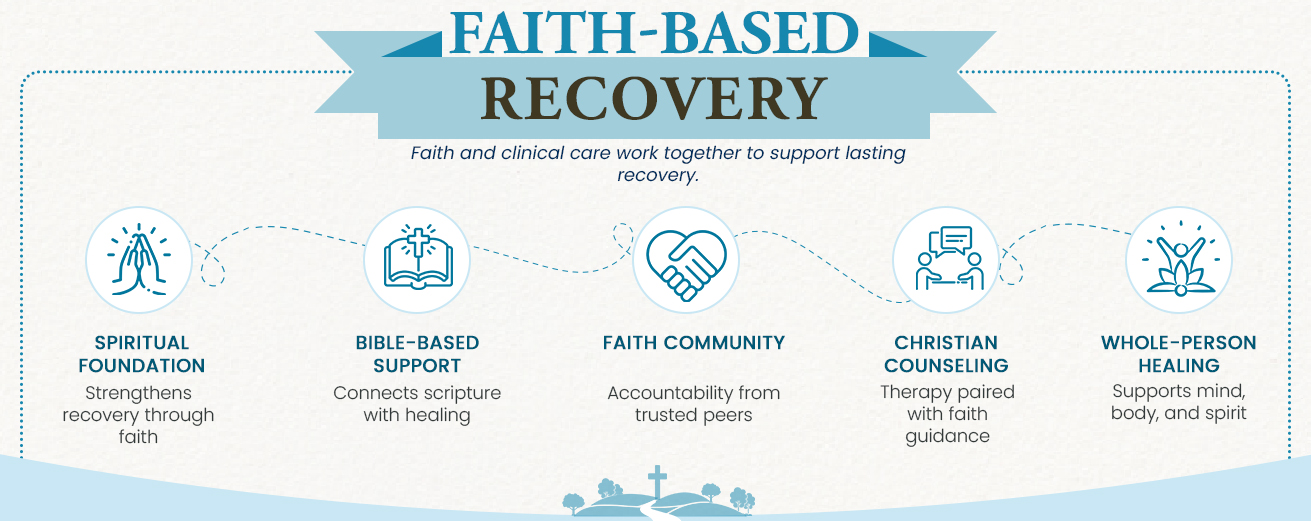 FAITH-BASED
RECOVERY

Faith and clinical care work together to support lasting recovery.

SPIRITUAL FOUNDATION
Strengthens recovery through faith

BIBLE-BASED SUPPORT
Connects scripture with healing

FAITH COMMUNITY
Accountability from trusted peers

CHRISTIAN COUNSELING
Therapy paired with faith guidance

WHOLE-PERSON HEALING
Supports mind, body, and spirit